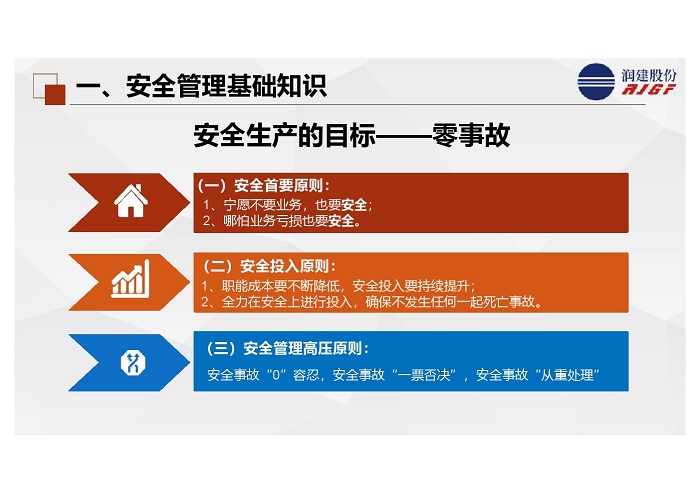 一、安全管理基础知识

润建股份
RJGF

安全生产的目标——零事故

（一）安全首要原则：
1、宁愿不要业务，也要安全；
2、哪怕业务亏损也要安全。

（二）安全投入原则：
1、职能成本要不断降低，安全投入要持续提升；
2、全力在安全上进行投入，确保不发生任何一起死亡事故。

（三）安全管理高压原则：
安全事故“0”容忍，安全事故“一票否决”，安全事故“从重处理”